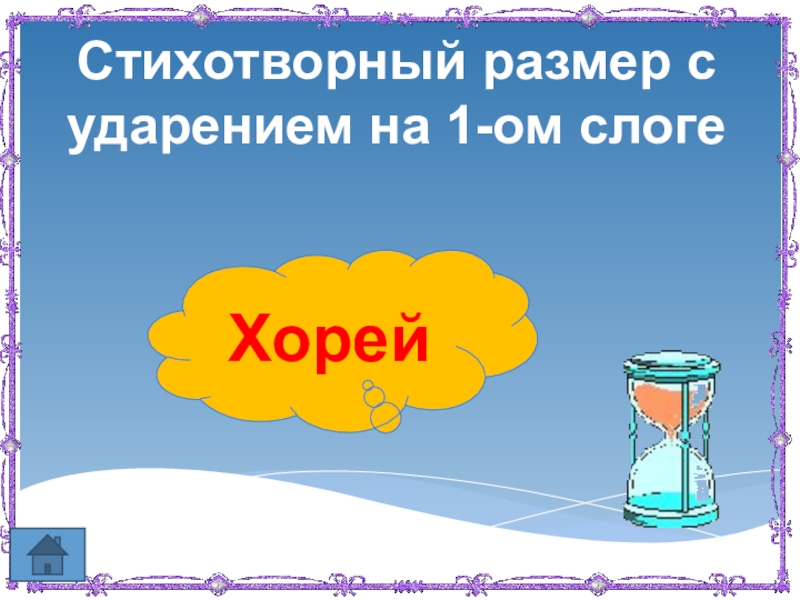 Стихотворный размер с ударением на 1-ом слоге

Хорей